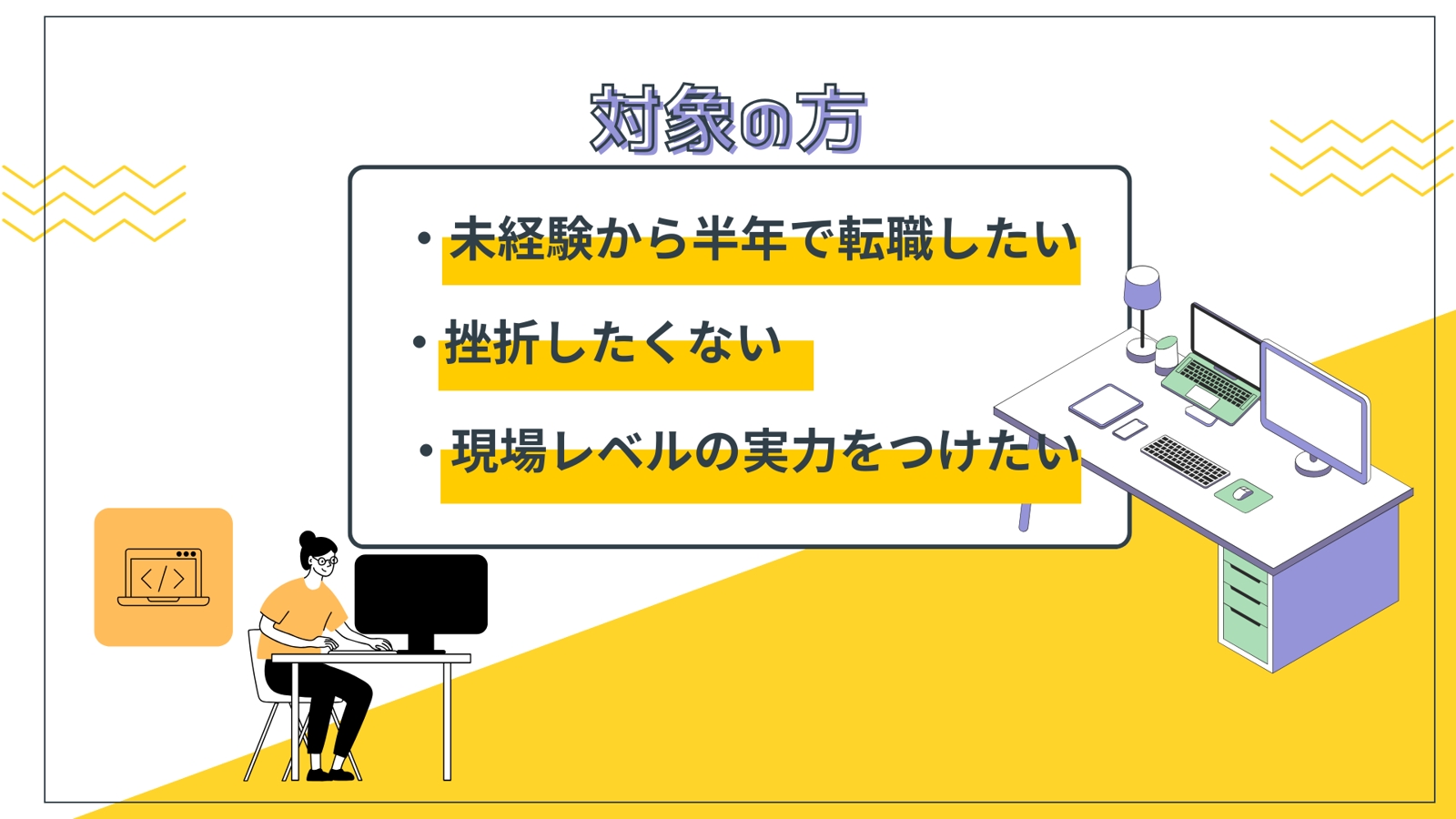 対象の方

• 未経験から半年で転職したい

• 挫折したくない

• 現場レベルの実力をつけたい

</>